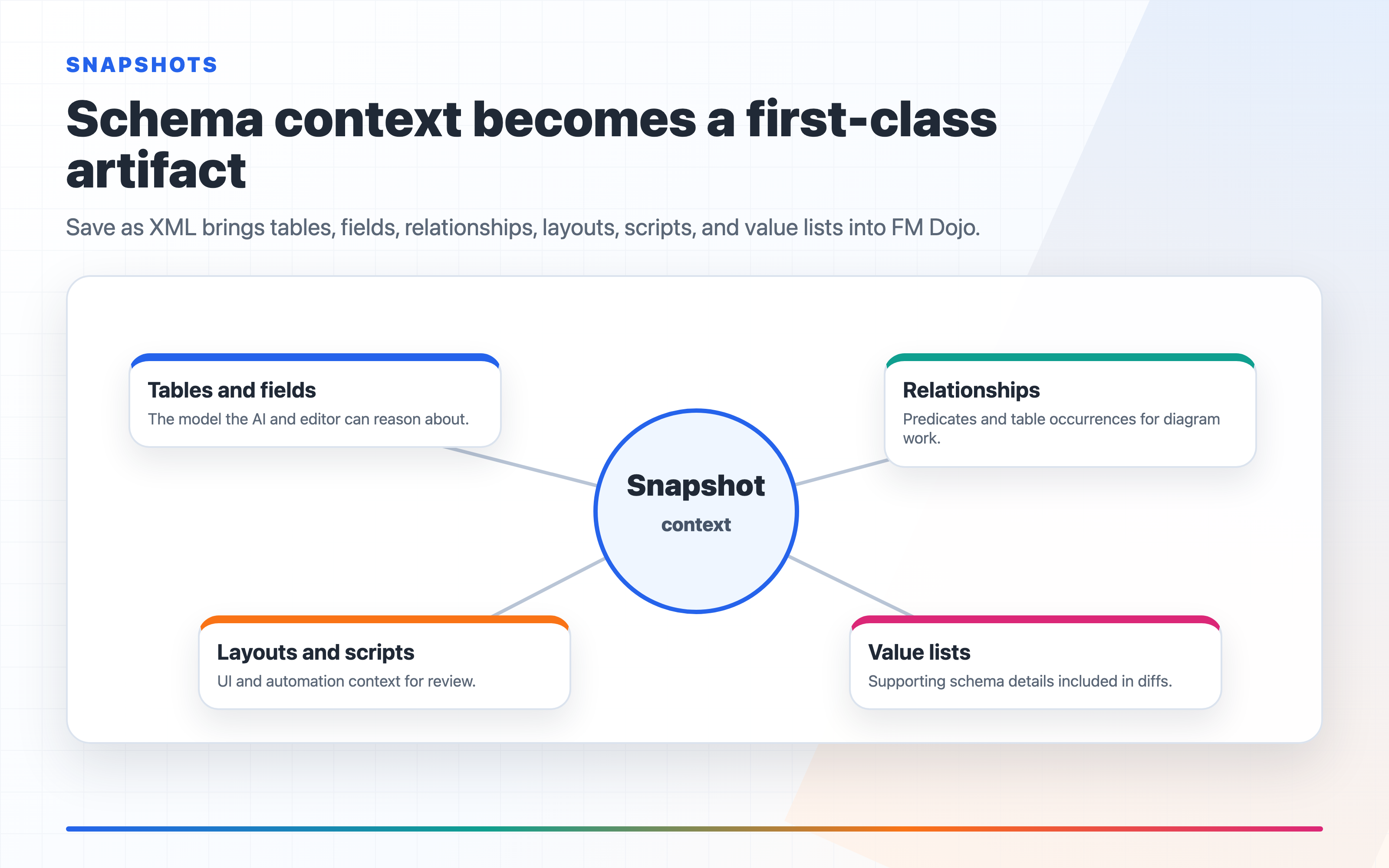 SNAPSHOTS

Schema context becomes a first-class artifact

Save as XML brings tables, fields, relationships, layouts, scripts, and value lists into FM Dojo.

Tables and fields
The model the AI and editor can reason about.

Relationships
Predicates and table occurrences for diagram work.

Snapshot
context

Layouts and scripts
UI and automation context for review.

Value lists
Supporting schema details included in diffs.